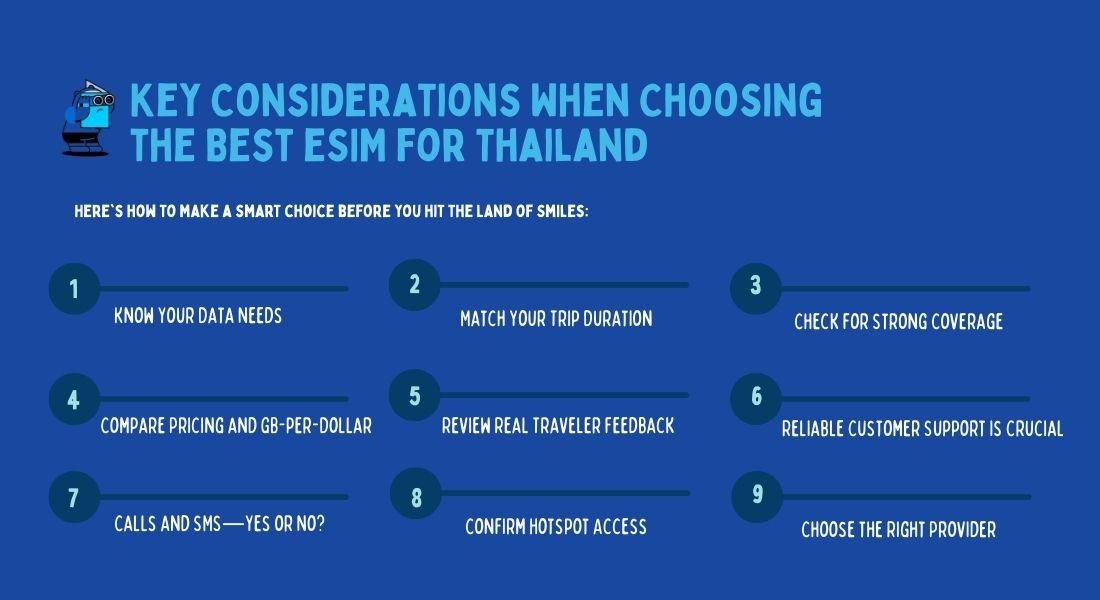 KEY CONSIDERATIONS WHEN CHOOSING THE BEST ESIM FOR THAILAND

HERE'S HOW TO MAKE A SMART CHOICE BEFORE YOU HIT THE LAND OF SMILES:

1
KNOW YOUR DATA NEEDS

2
MATCH YOUR TRIP DURATION

3
CHECK FOR STRONG COVERAGE

4
COMPARE PRICING AND GB-PER-DOLLAR

5
REVIEW REAL TRAVELER FEEDBACK

6
RELIABLE CUSTOMER SUPPORT IS CRUCIAL

7
CALLS AND SMS—YES OR NO?

8
CONFIRM HOTSPOT ACCESS

9
CHOOSE THE RIGHT PROVIDER